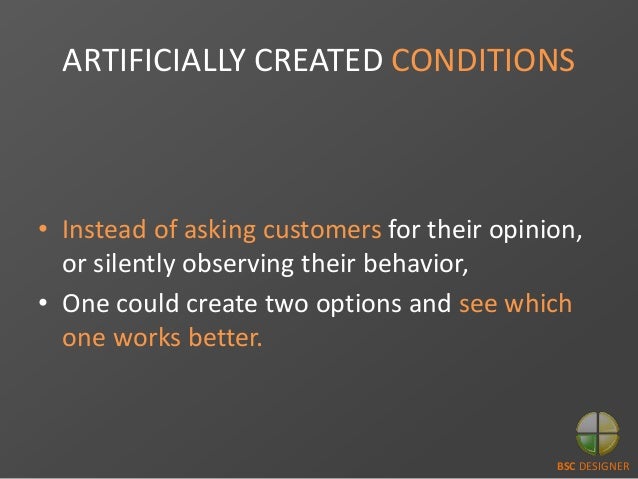 ARTIFICIALLY CREATED CONDITIONS

• Instead of asking customers for their opinion, or silently observing their behavior,

• One could create two options and see which one works better.

BSC DESIGNER